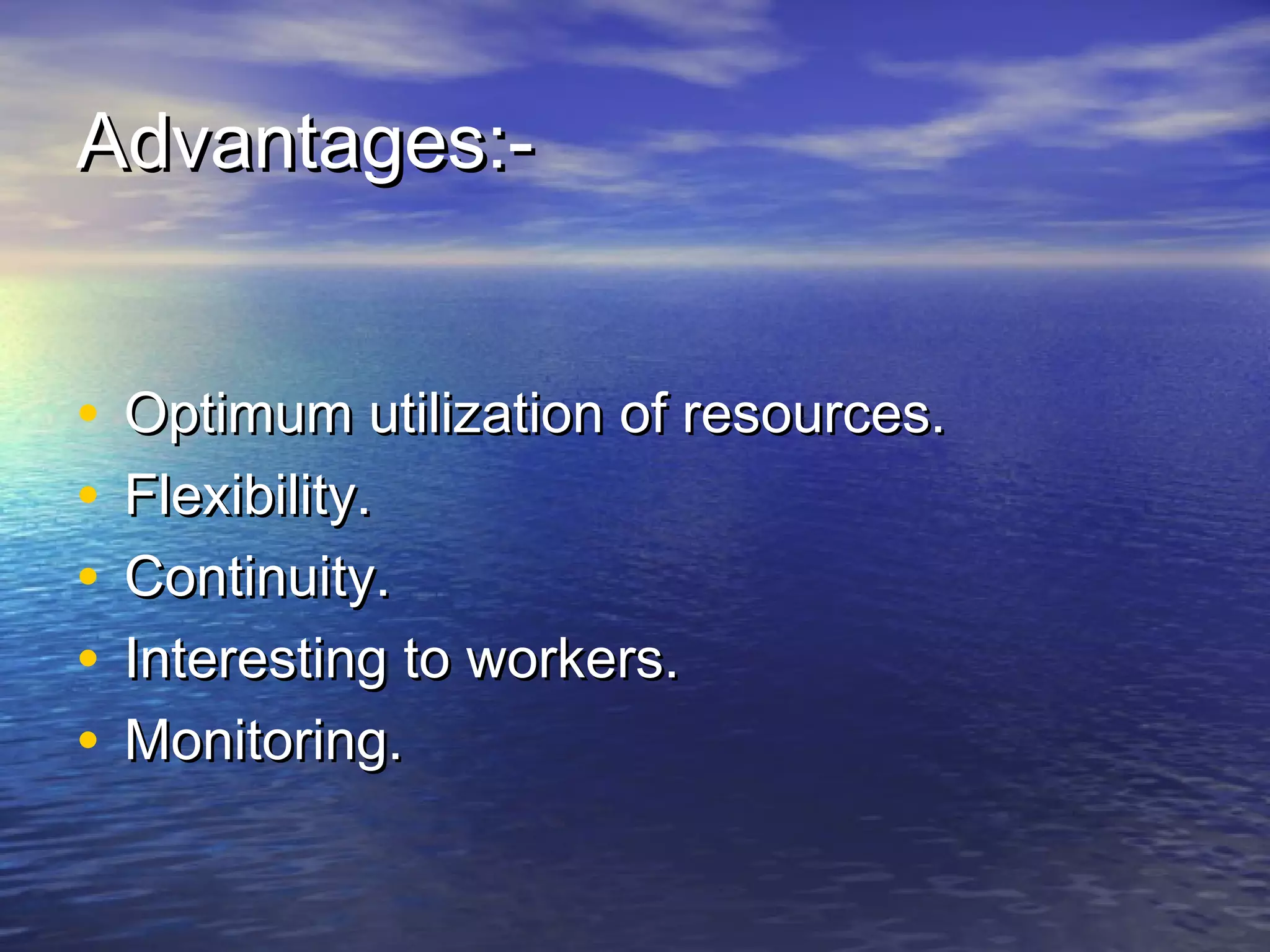 Advantages:-

• Optimum utilization of resources.
• Flexibility.
• Continuity.
• Interesting to workers.
• Monitoring.